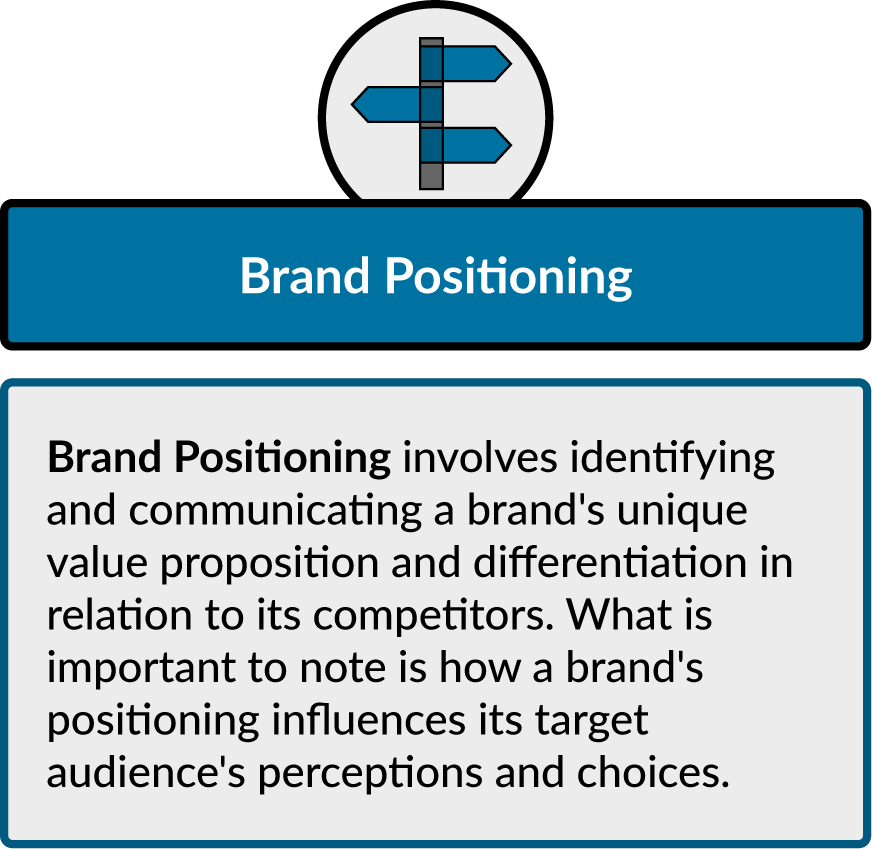 Brand Positioning

Brand Positioning involves identifying and communicating a brand's unique value proposition and differentiation in relation to its competitors. What is important to note is how a brand's positioning influences its target audience's perceptions and choices.